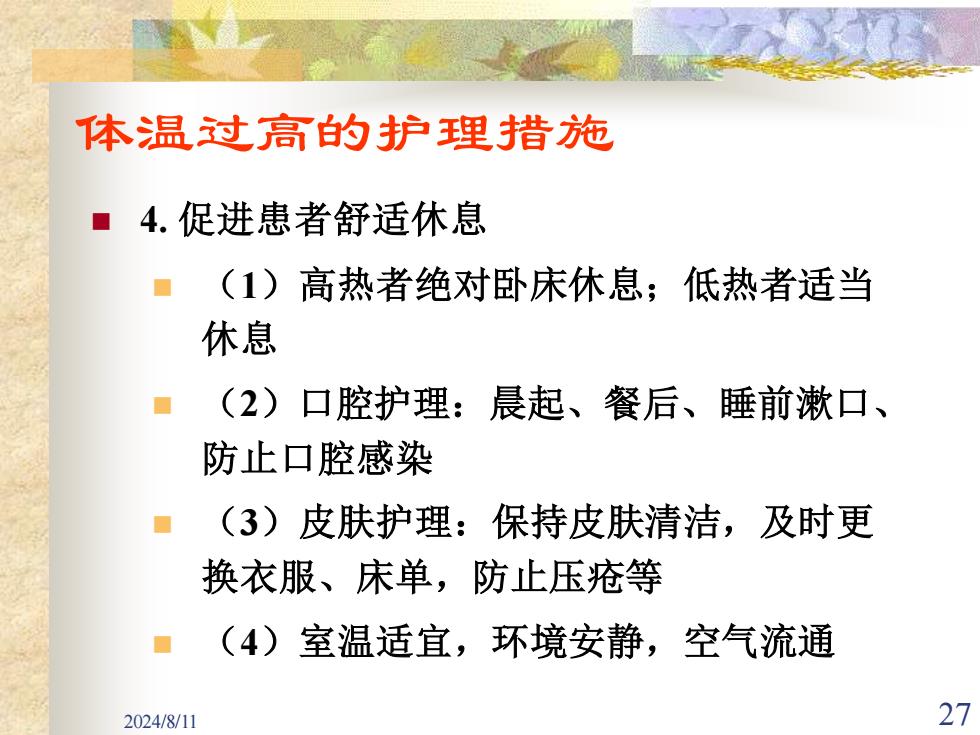 体温过高的护理措施

4. 促进患者舒适休息

（1）高热者绝对卧床休息；低热者适当休息

（2）口腔护理：晨起、餐后、睡前漱口、防止口腔感染

（3）皮肤护理：保持皮肤清洁，及时更换衣服、床单，防止压疮等

（4）室温适宜，环境安静，空气流通

2024/8/11

27